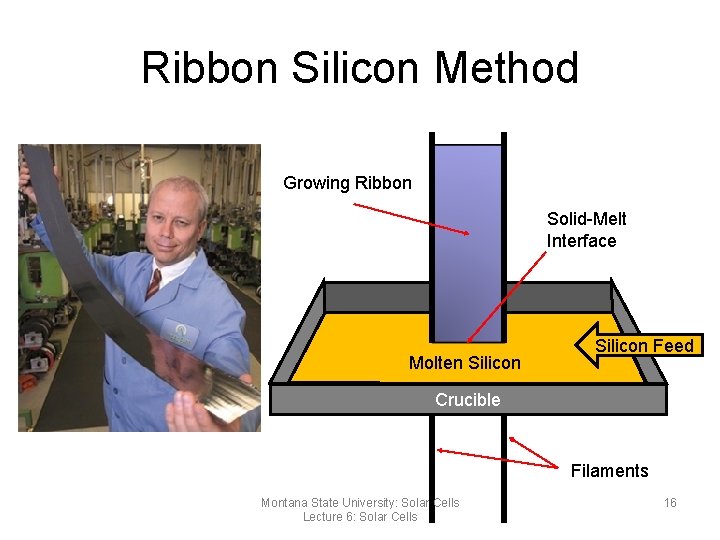 Ribbon Silicon Method

Growing Ribbon

Solid-Melt Interface

Silicon Feed

Molten Silicon

Crucible

Filaments

Montana State University: Solar Cells
Lecture 6: Solar Cells

16